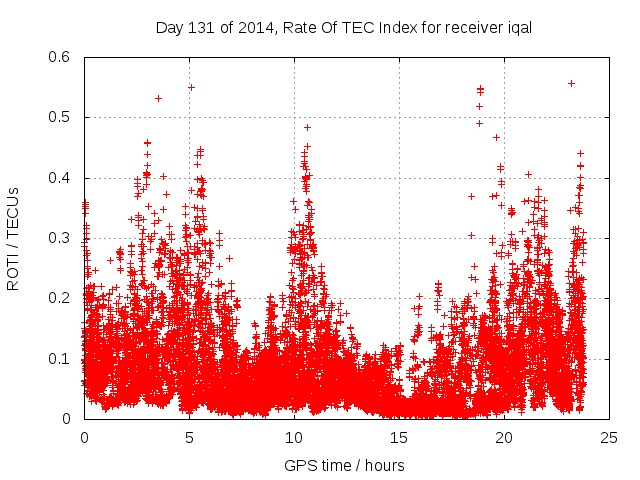 Day 131 of 2014, Rate Of TEC Index for receiver iqal

ROTI / TECUs

0.6
0.5
0.4
0.3
0.2
0.1
0

0
5
10
15
20
25

GPS time / hours